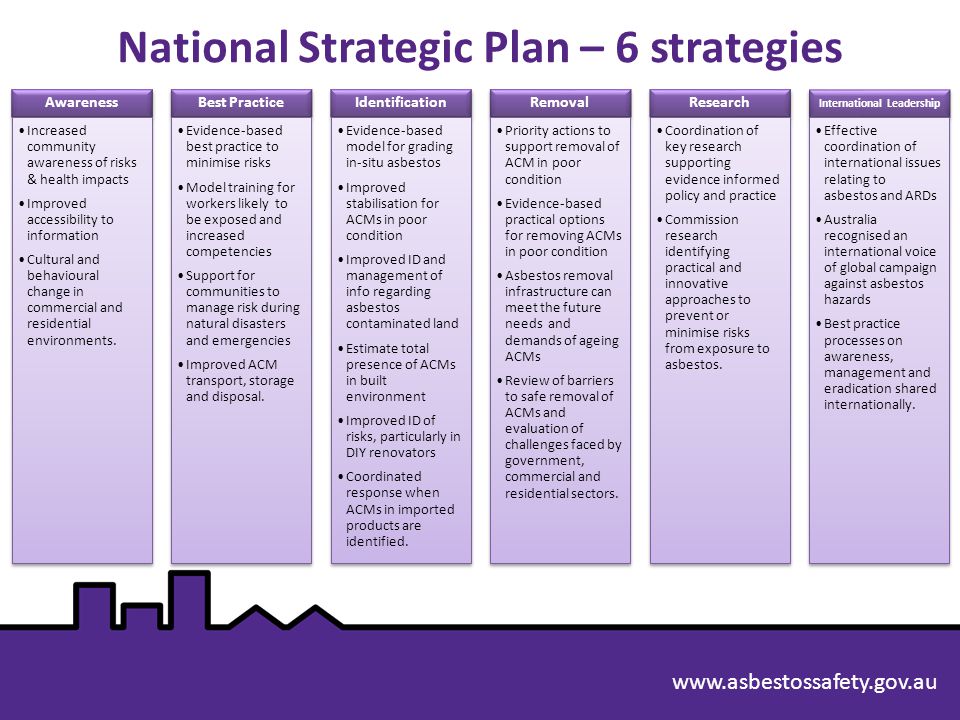 National Strategic Plan – 6 strategies

Awareness

• Increased community awareness of risks & health impacts
• Improved accessibility to information
• Cultural and behavioural change in commercial and residential environments.

Best Practice

• Evidence-based best practice to minimise risks
• Model training for workers likely to be exposed and increased competencies
• Support for communities to manage risk during natural disasters and emergencies
• Improved ACM transport, storage and disposal.

Identification

• Evidence-based model for grading in-situ asbestos
• Improved stabilisation for ACMs in poor condition
• Improved ID and management of info regarding asbestos contaminated land
• Estimate total presence of ACMs in built environment
• Improved ID of risks, particularly in DIY renovators
• Coordinated response when ACMs in imported products are identified.

Removal

• Priority actions to support removal of ACM in poor condition
• Evidence-based practical options for removing ACMs in poor condition
• Asbestos removal infrastructure can meet the future needs and demands of ageing ACMs
• Review of barriers to safe removal of ACMs and evaluation of challenges faced by government, commercial and residential sectors.

Research

• Coordination of key research supporting evidence informed policy and practice
• Commission research identifying practical and innovative approaches to prevent or minimise risks from exposure to asbestos.

International Leadership

• Effective coordination of international issues relating to asbestos and ARDs
• Australia recognised an international voice of global campaign against asbestos hazards
• Best practice processes on awareness, management and eradication shared internationally.

www.asbestossafety.gov.au